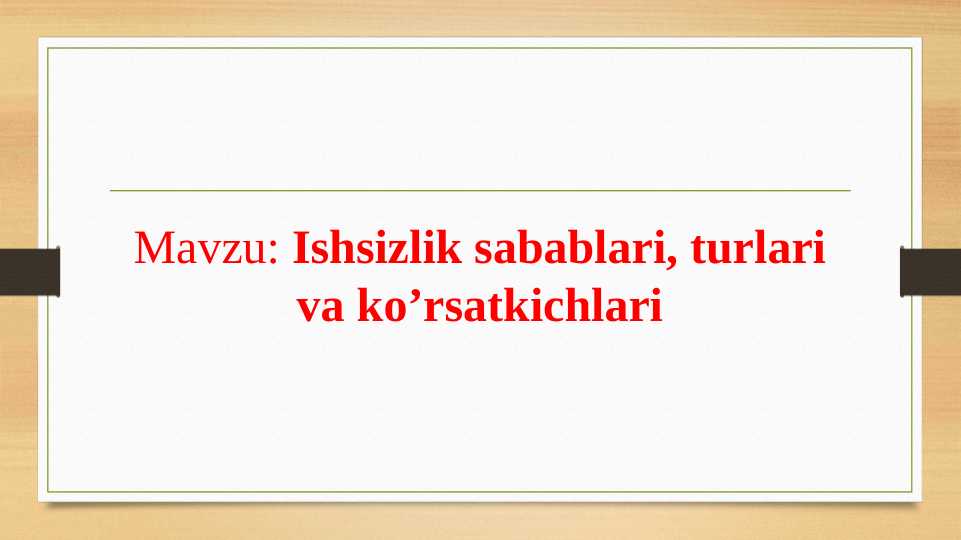 Mavzu: Ishsizlik sabablari, turlari va ko’rsatkichlari